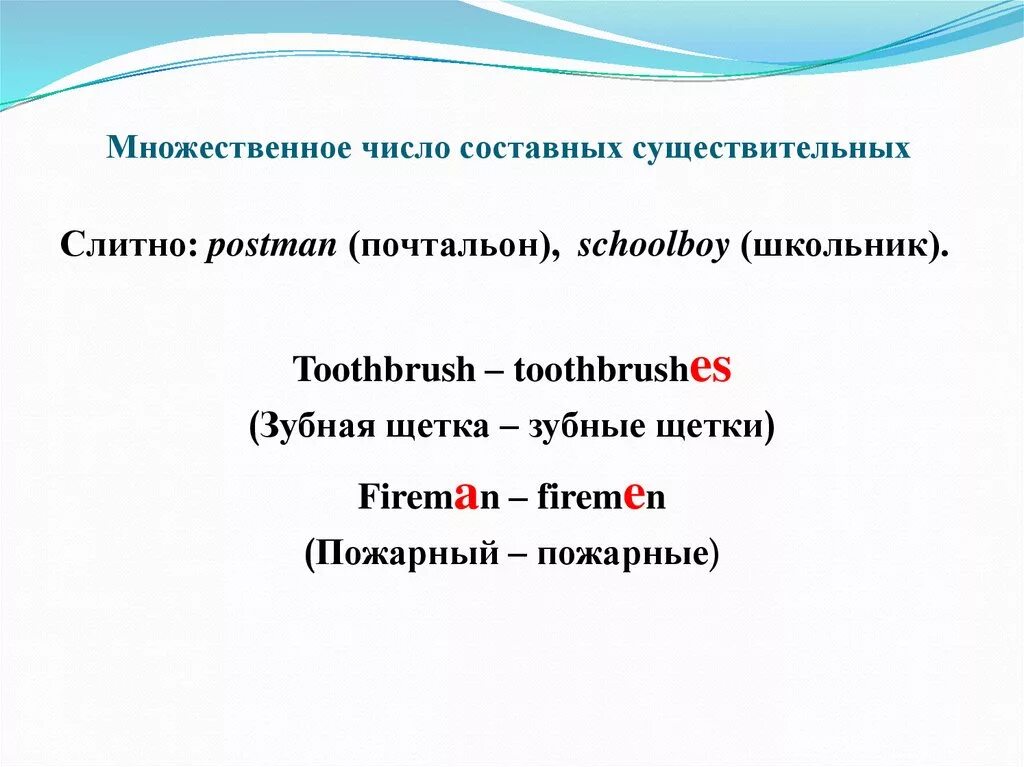 Множественное число составных существительных

Слитно: postman (почтальон), schoolboy (школьник).

Toothbrush – toothbrushes
(Зубная щетка – зубные щетки)

Fireman – firemen
(Пожарный – пожарные)